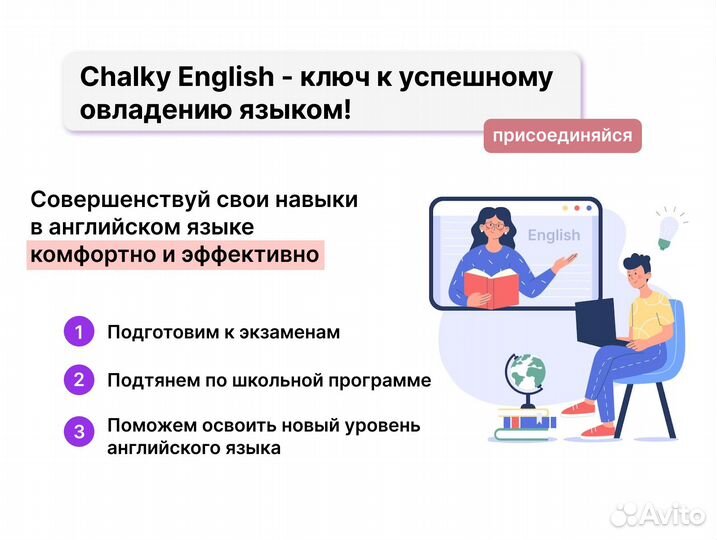 Chalky English - ключ к успешному овладению языком!

присоединяйся

Совершенствуй свои навыки в английском языке комфортно и эффективно

English

1 Подготовим к экзаменам

2 Подтянем по школьной программе

3 Поможем освоить новый уровень английского языка

Avito